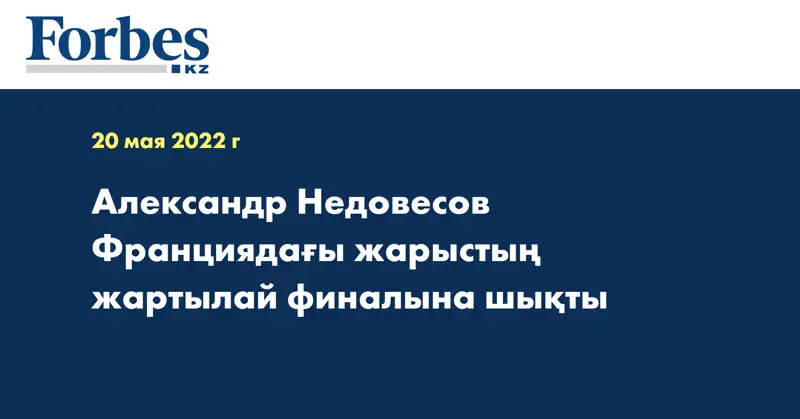 Forbes
KZ

20 мая 2022 г

Александр Недовесов Франциядағы жарыстың жартылай финалына шықты